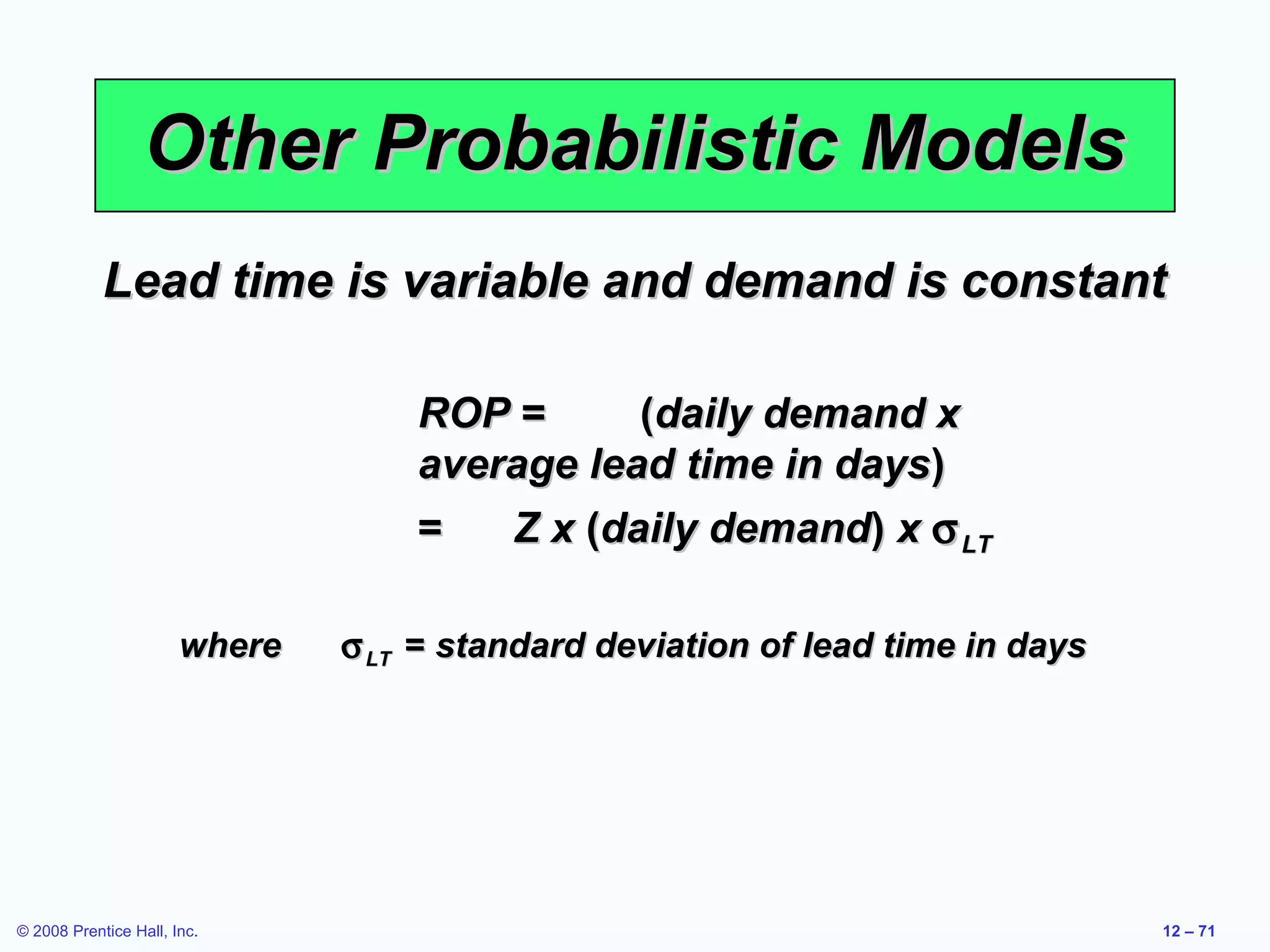 Other Probabilistic Models

Lead time is variable and demand is constant

ROP = (daily demand x average lead time in days)

= Z x (daily demand) x $\sigma_{LT}$

where $\sigma_{LT}$ = standard deviation of lead time in days

© 2008 Prentice Hall, Inc.

12 – 71